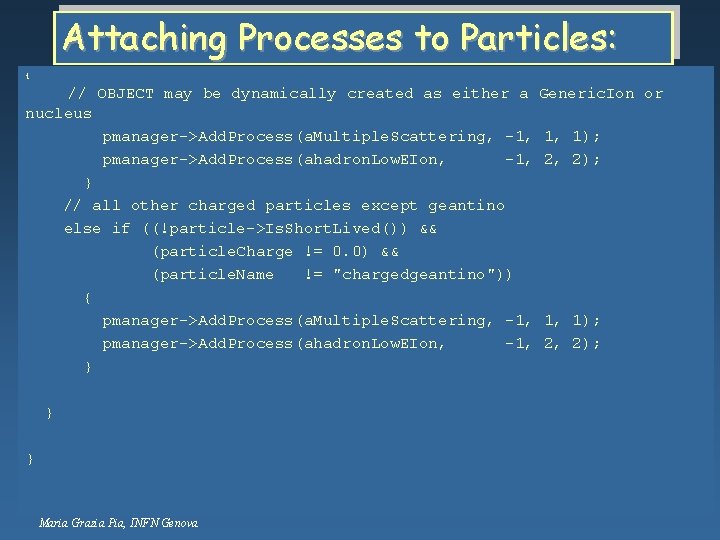 Attaching Processes to Particles:

{
// OBJECT may be dynamically created as either a GenericIon or nucleus
pmanager->AddProcess(aMultipleScattering, -1, 1, 1);
pmanager->AddProcess(ahadronLowEIon, -1, 2, 2);
}
// all other charged particles except geantino
else if ((!particle->IsShortLived()) &&
(particleCharge != 0.0) &&
(particleName != "chargedgeantino"))
{
pmanager->AddProcess(aMultipleScattering, -1, 1, 1);
pmanager->AddProcess(ahadronLowEIon, -1, 2, 2);
}

}

}

Maria Grazia Pia, INFN Genova